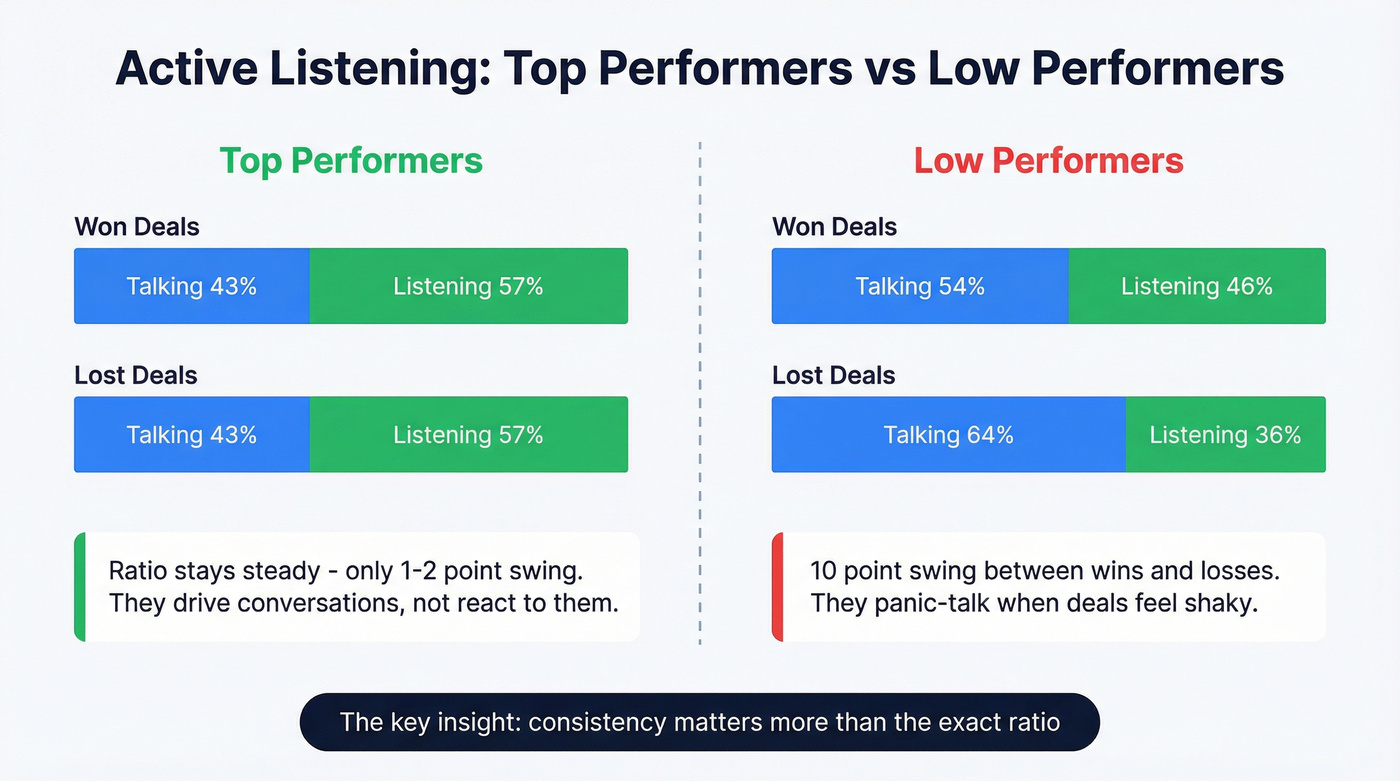 Active Listening: Top Performers vs Low Performers

Top Performers

Won Deals

Talking 43%

Listening 57%

Lost Deals

Talking 43%

Listening 57%

Ratio stays steady - only 1-2 point swing. They drive conversations, not react to them.

Low Performers

Won Deals

Talking 54%

Listening 46%

Lost Deals

Talking 64%

Listening 36%

10 point swing between wins and losses. They panic-talk when deals feel shaky.

The key insight: consistency matters more than the exact ratio